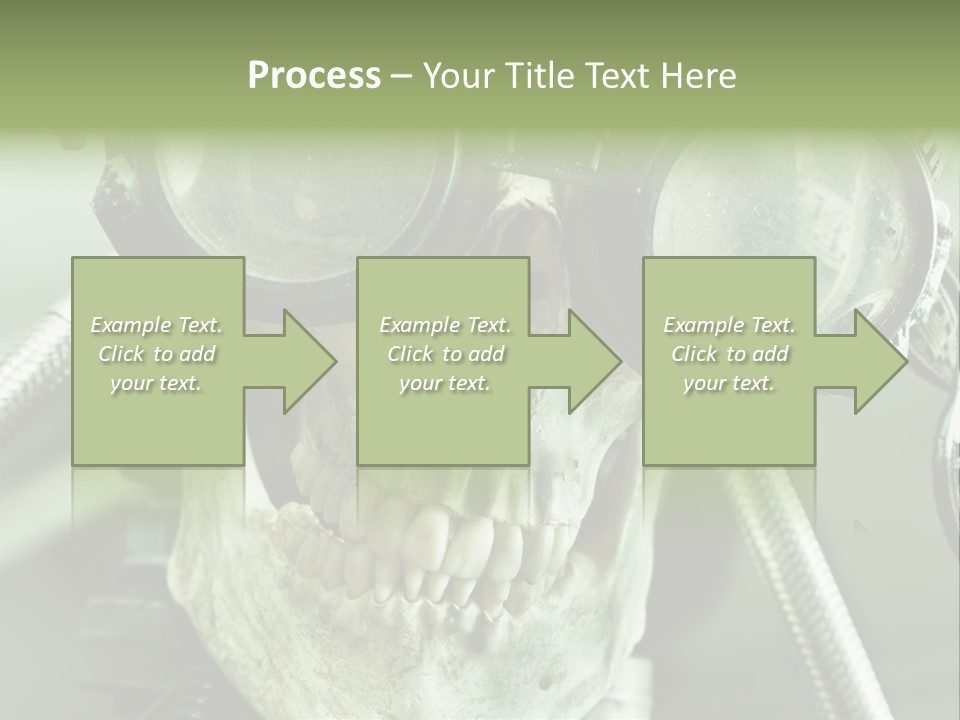 Process – Your Title Text Here

Example Text. Click to add your text.

Example Text. Click to add your text.

Example Text. Click to add your text.